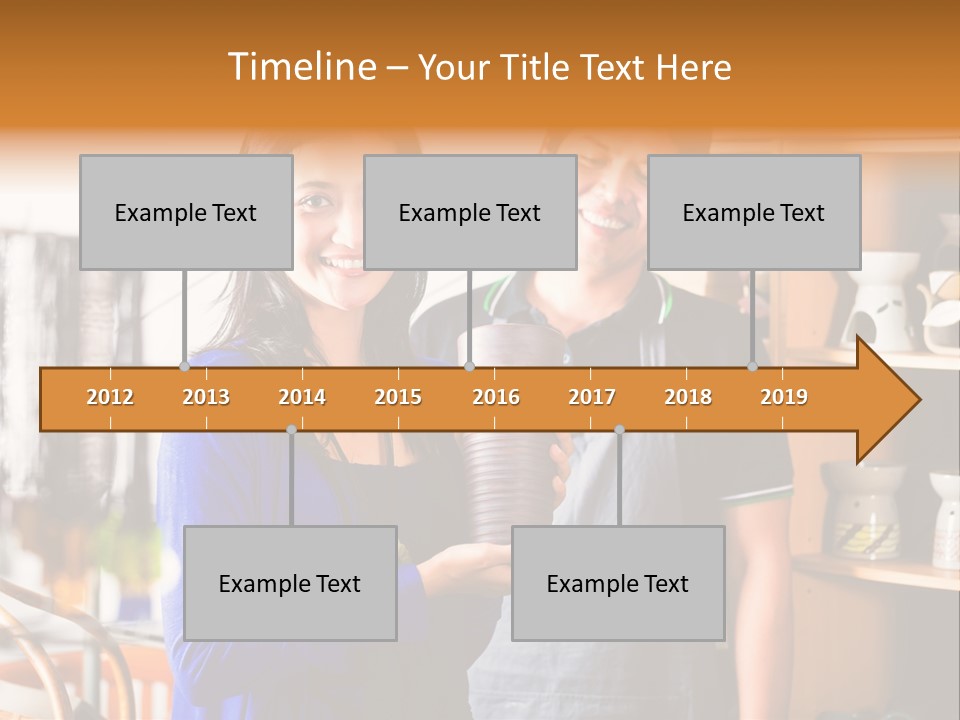 Timeline – Your Title Text Here

Example Text

Example Text

Example Text

2012 2013 2014 2015 2016 2017 2018 2019

Example Text

Example Text